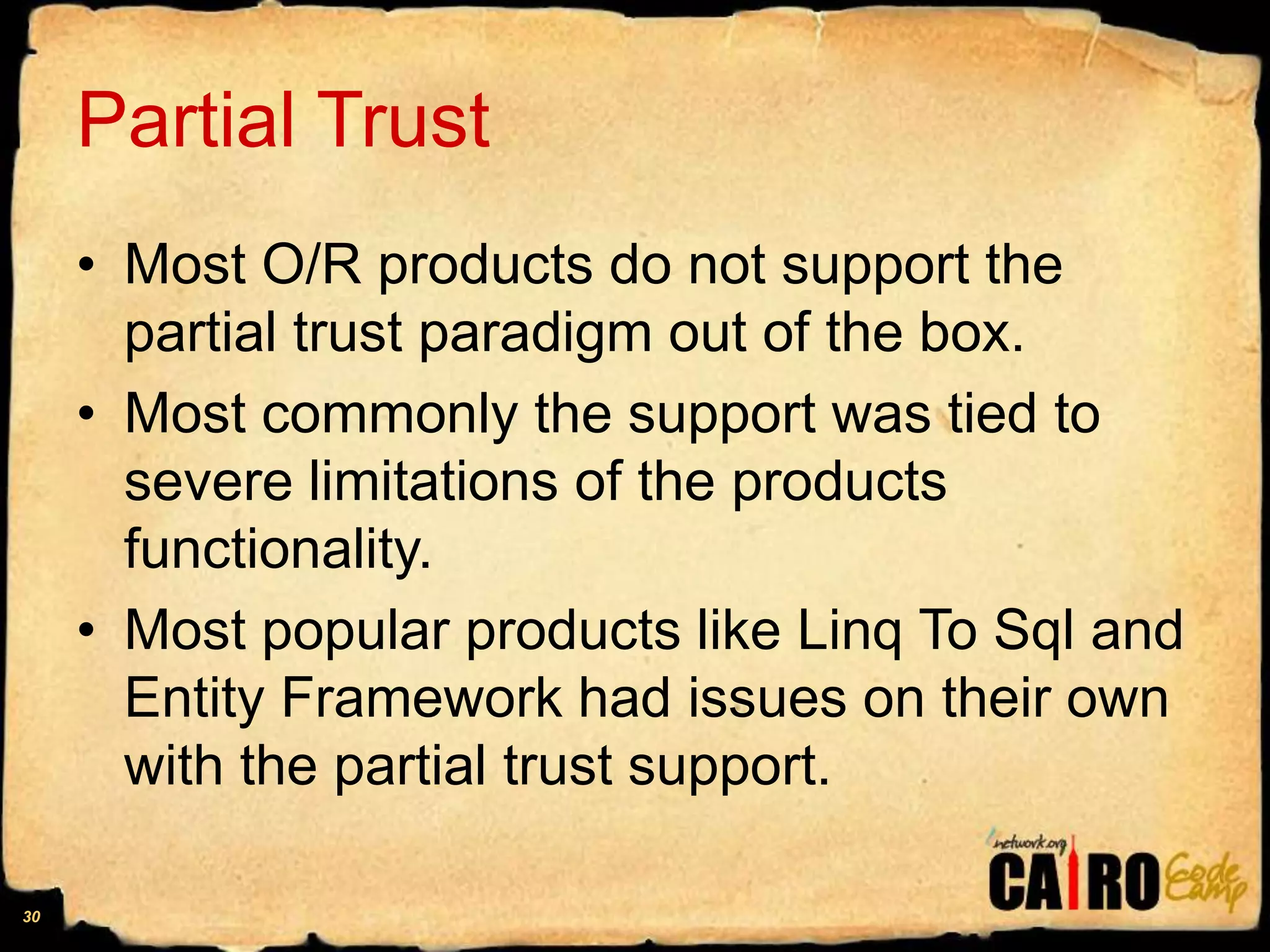 Partial Trust

• Most O/R products do not support the partial trust paradigm out of the box.
• Most commonly the support was tied to severe limitations of the products functionality.
• Most popular products like Linq To Sql and Entity Framework had issues on their own with the partial trust support.

network.org
CAIRO Code Camp

30